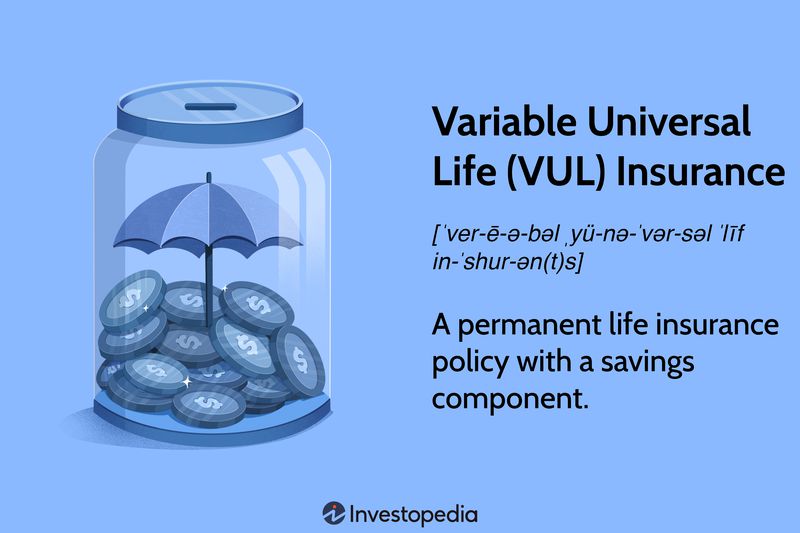 Variable Universal Life (VUL) Insurance

[ˈver-ē-ə-bəl ˌyü-nə-ˈvər-səl ˈlīf in-ˈshur-ən(t)s]

A permanent life insurance policy with a savings component.

Investopedia